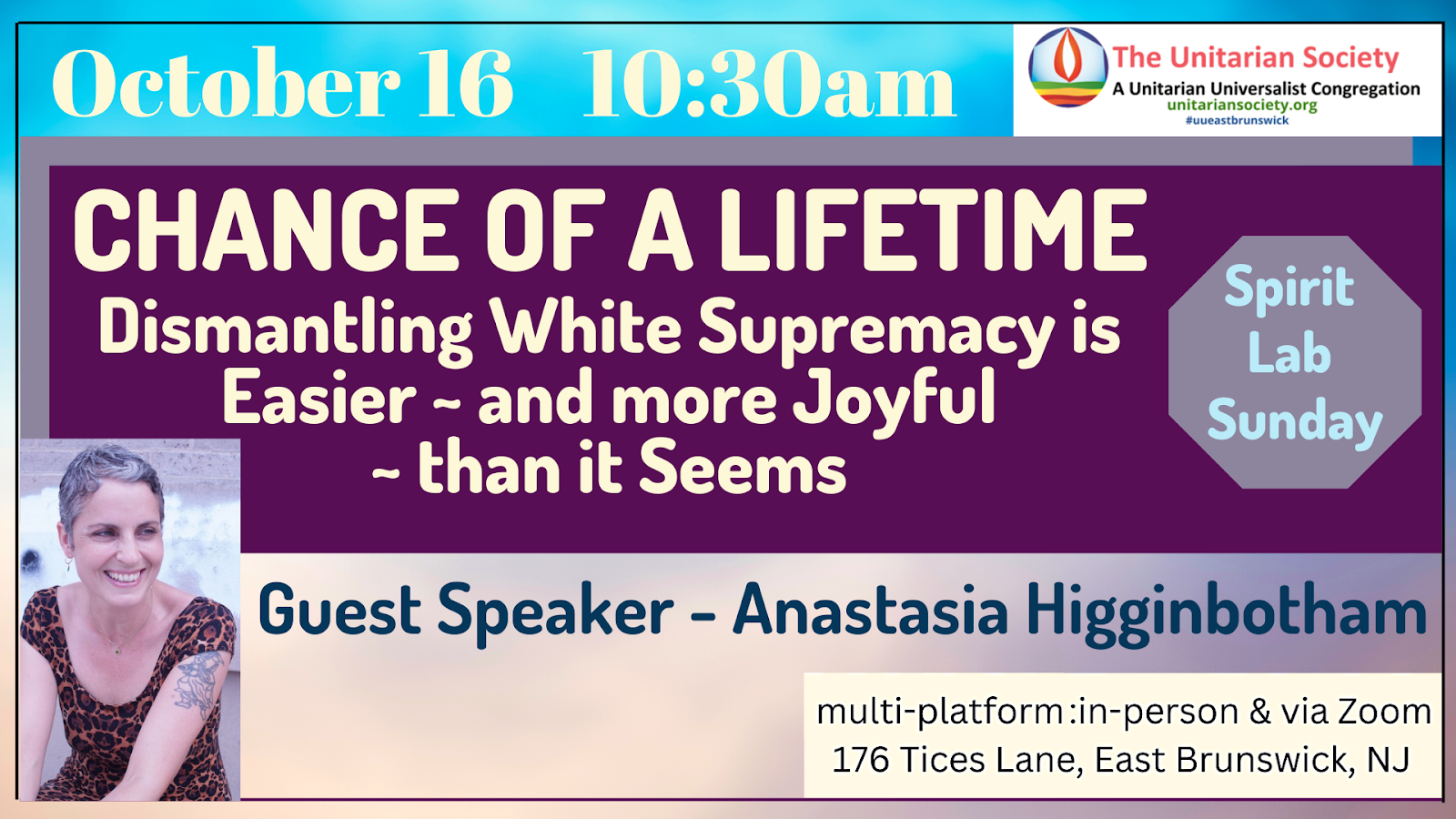 October 16 10:30am

The Unitarian Society
A Unitarian Universalist Congregation
unitariansociety.org
#uueastbrunswick

CHANCE OF A LIFETIME
Dismantling White Supremacy is Easier ~ and more Joyful ~ than it Seems

Spirit Lab Sunday

Guest Speaker - Anastasia Higginbotham

multi-platform:in-person & via Zoom
176 Tices Lane, East Brunswick, NJ